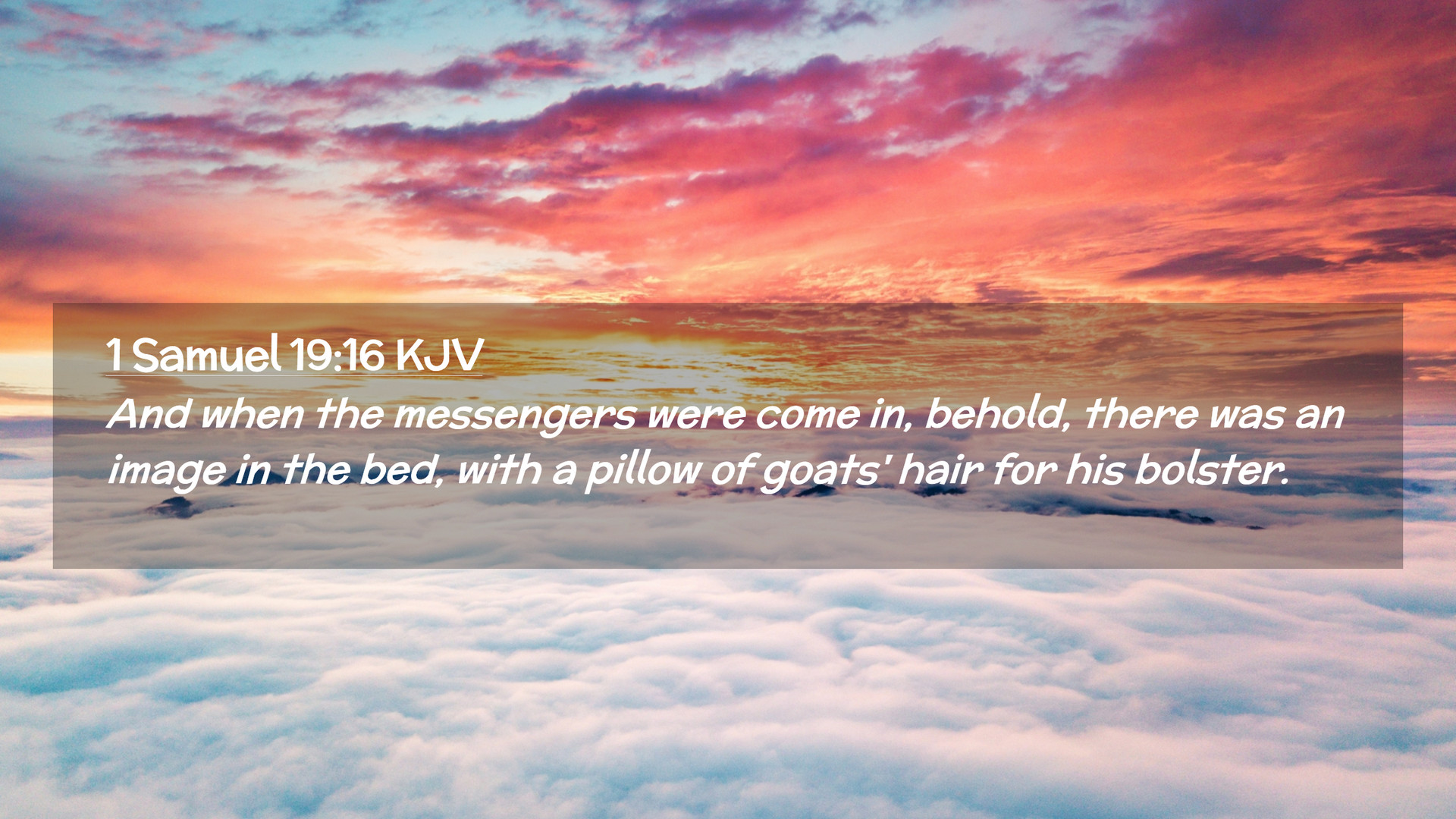 1 Samuel 19:16 KJV

And when the messengers were come in, behold, there was an image in the bed, with a pillow of goats' hair for his bolster.